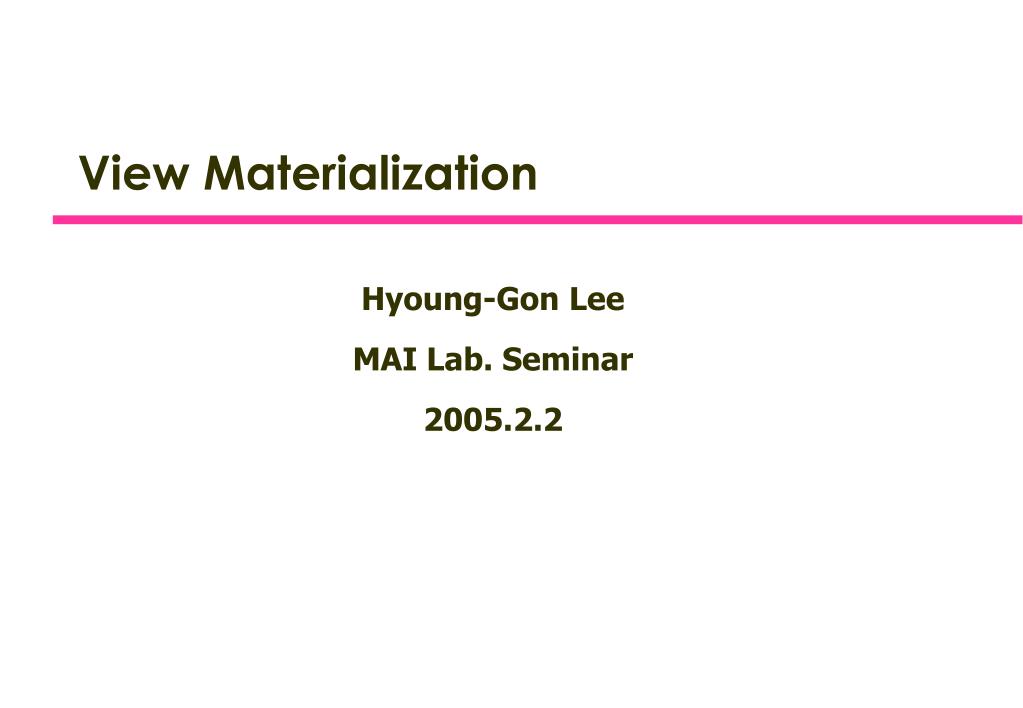 View Materialization

Hyoung-Gon Lee

MAI Lab. Seminar

2005.2.2